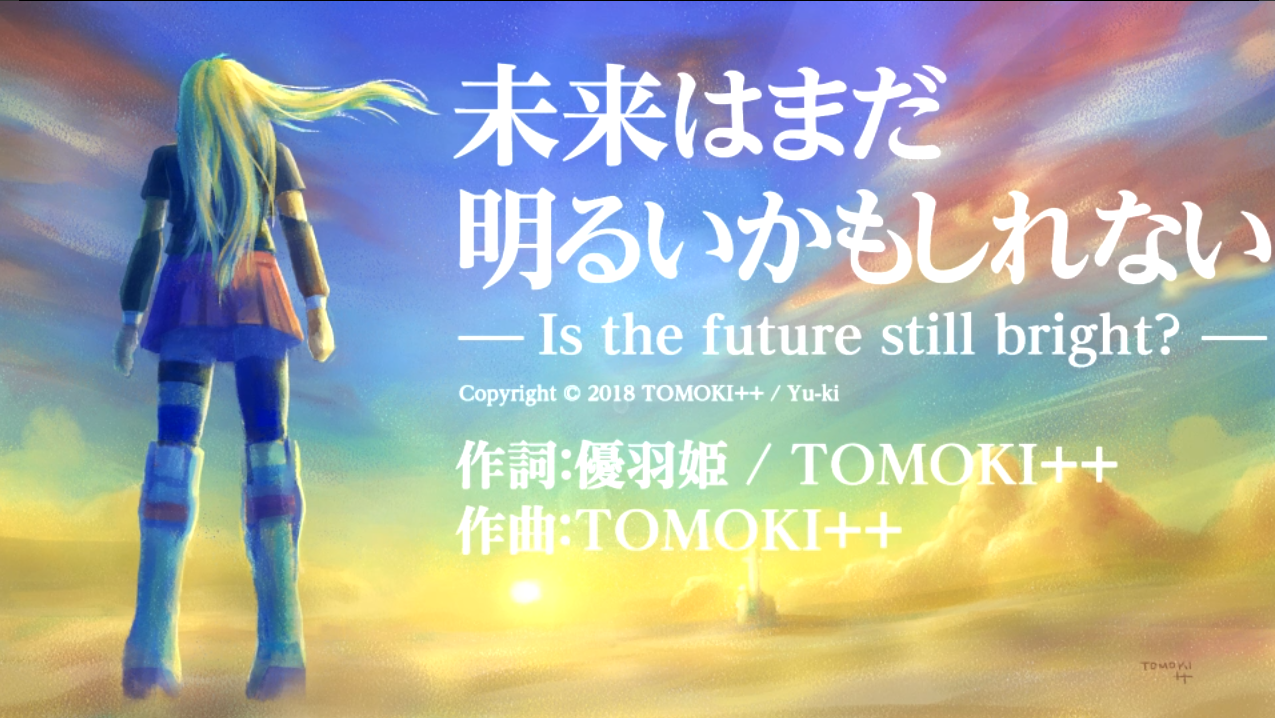 未来はまだ
明るいかもしれない
— Is the future still bright? —

Copyright © 2018 TOMOKI++ / Yu-ki

作詞:優羽姫 / TOMOKI++
作曲:TOMOKI++

TOMOKI
++